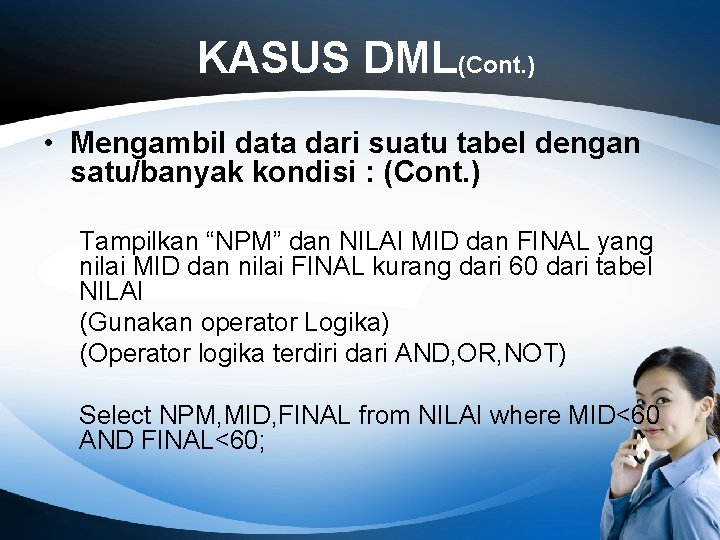 KASUS DML(Cont.)

• Mengambil data dari suatu tabel dengan satu/banyak kondisi : (Cont.)

Tampilkan “NPM” dan NILAI MID dan FINAL yang nilai MID dan nilai FINAL kurang dari 60 dari tabel NILAI

(Gunakan operator Logika)

(Operator logika terdiri dari AND,OR,NOT)

Select NPM,MID,FINAL from NILAI where MID<60 AND FINAL<60;